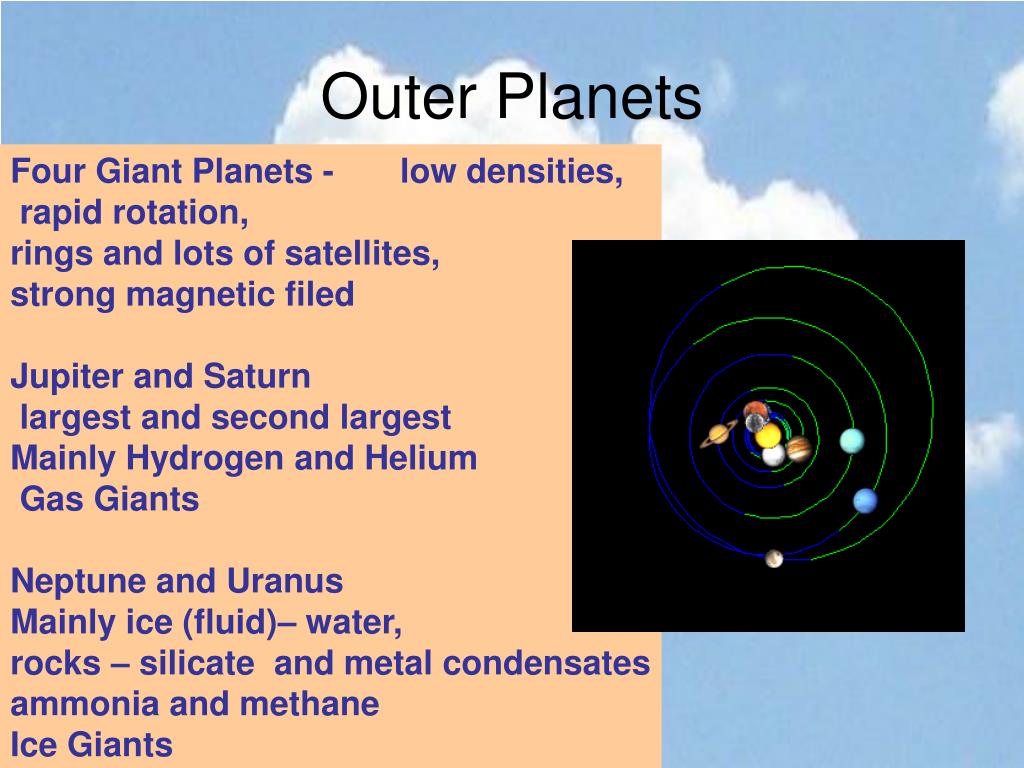 Outer Planets

Four Giant Planets - low densities,
rapid rotation,
rings and lots of satellites,
strong magnetic filed

Jupiter and Saturn
largest and second largest
Mainly Hydrogen and Helium
Gas Giants

Neptune and Uranus
Mainly ice (fluid)– water,
rocks – silicate and metal condensates
ammonia and methane
Ice Giants